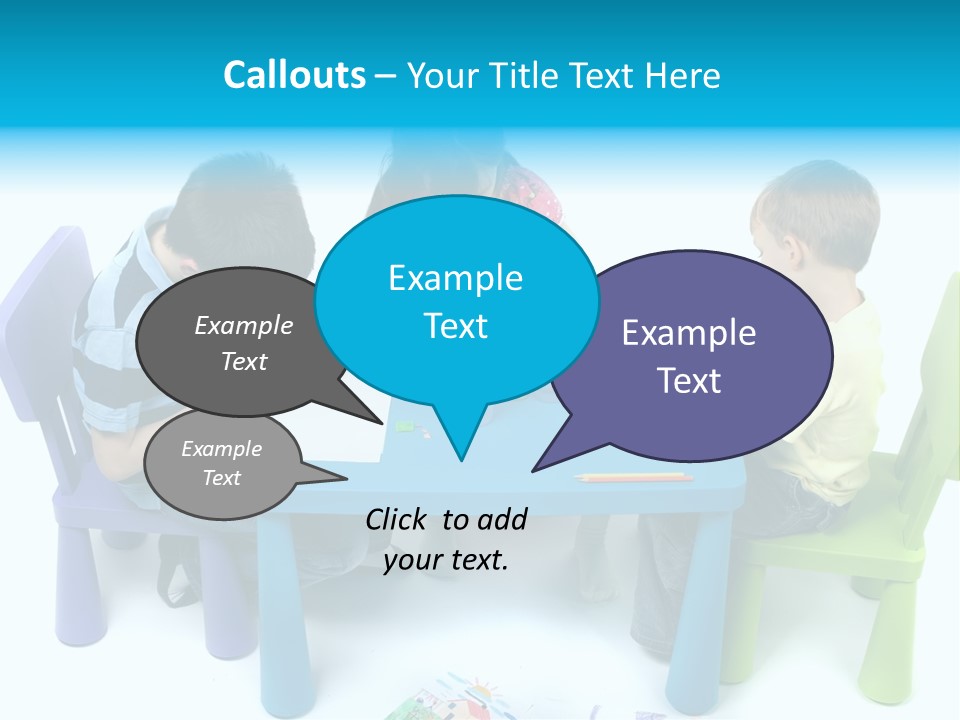 Callouts – Your Title Text Here

Example Text

Example Text

Example Text

Example Text

Click to add your text.